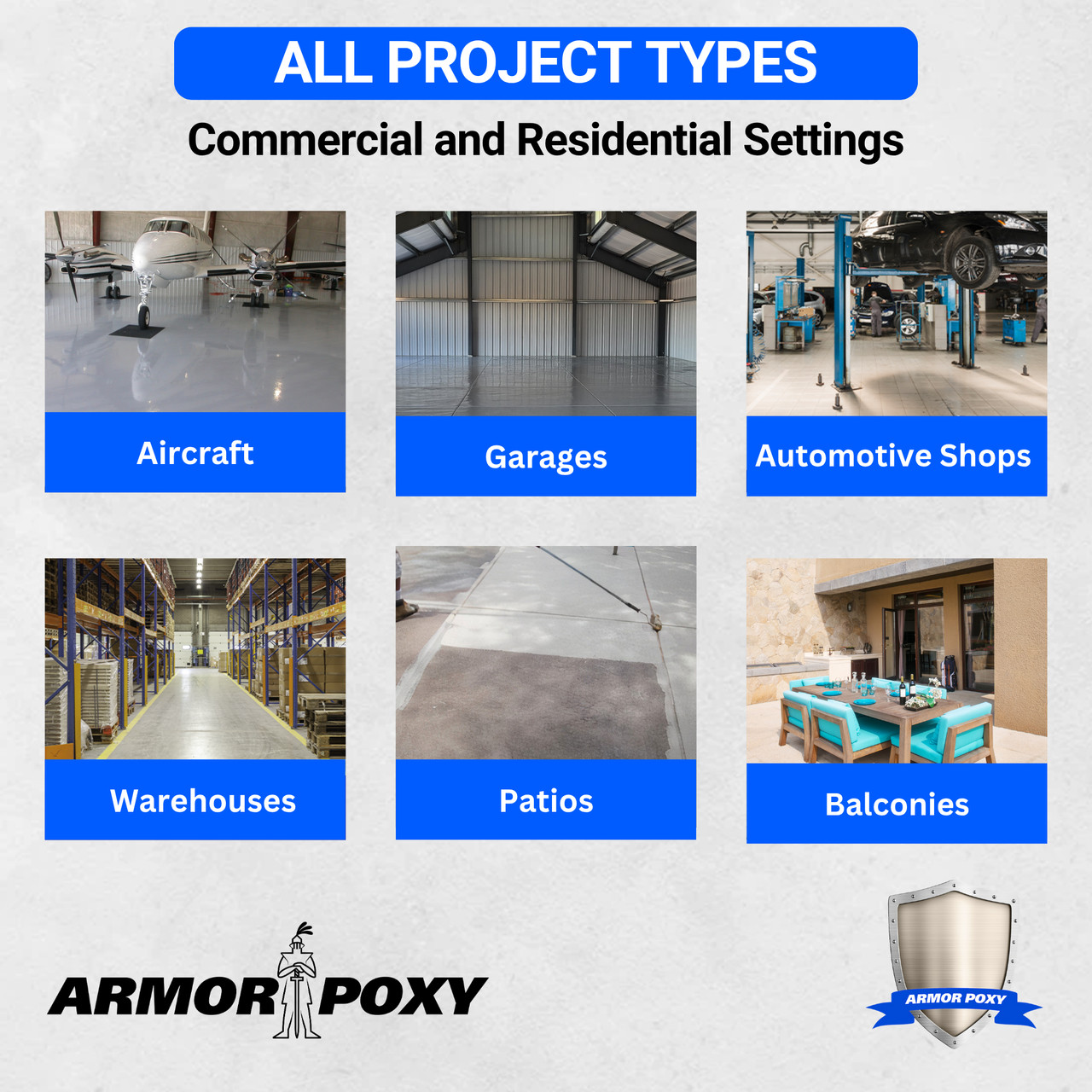 ALL PROJECT TYPES

Commercial and Residential Settings

Aircraft

Garages

Automotive Shops

Warehouses

Patios

Balconies

ARMOR POXY

ARMOR POXY